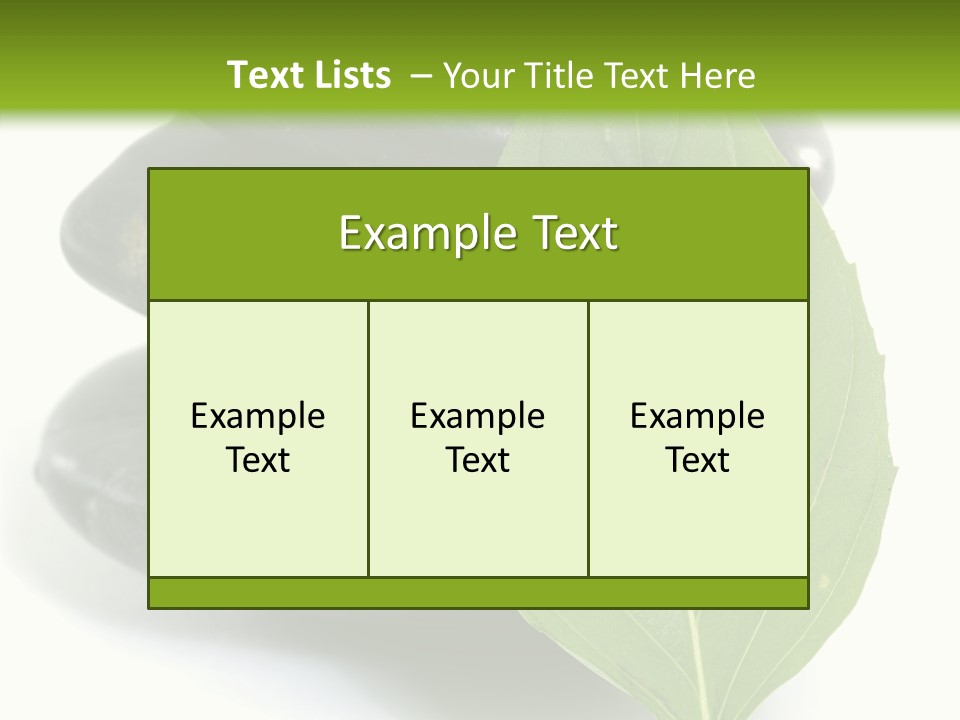 Text Lists – Your Title Text Here

Example Text

Example Text

Example Text

Example Text